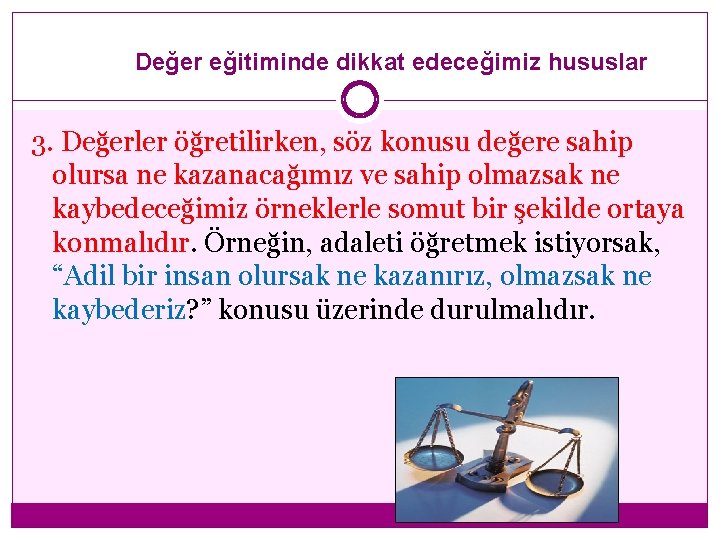 Değer eğitiminde dikkat edeceğimiz hususlar

3. Değerler öğretilirken, söz konusu değere sahip olursa ne kazanacağımız ve sahip olmazsak ne kaybedeceğimiz örneklerle somut bir şekilde ortaya konmalıdır. Örneğin, adaleti öğretmek istiyorsak, “Adil bir insan olursak ne kazanırız, olmazsak ne kaybederiz?” konusu üzerinde durulmalıdır.